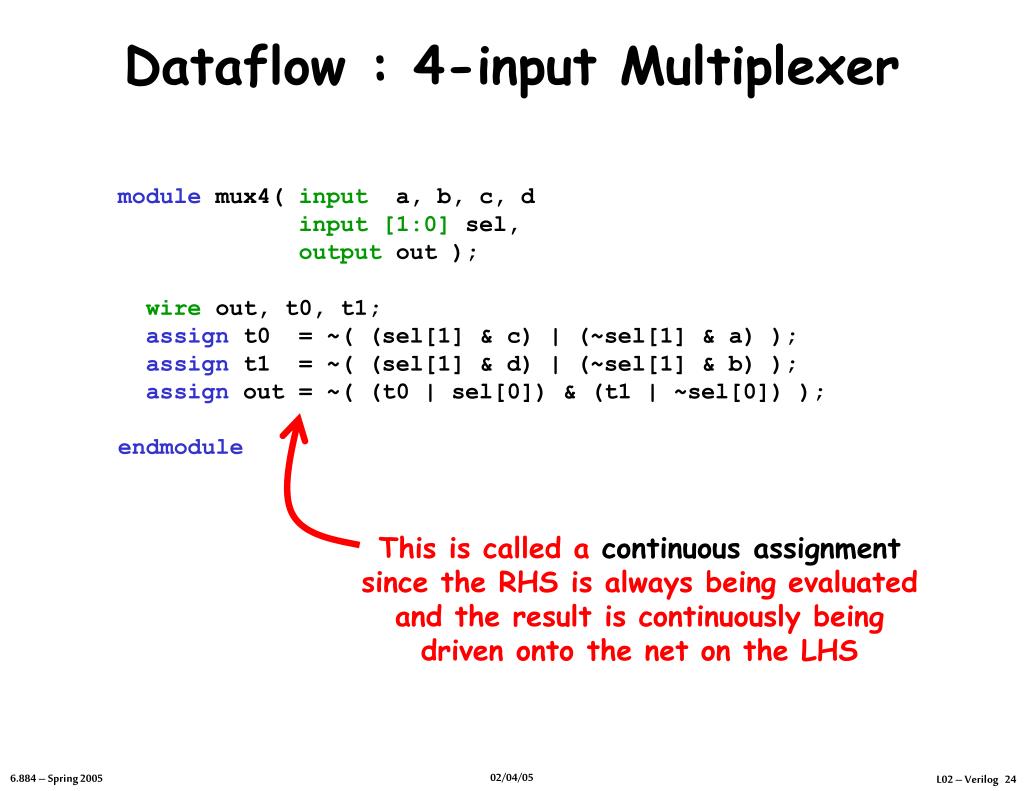 Dataflow : 4-input Multiplexer

module mux4( input  a, b, c, d
             input [1:0] sel,
             output out );

  wire out, t0, t1;
  assign t0  = ~( (sel[1] & c) | (~sel[1] & a) );
  assign t1  = ~( (sel[1] & d) | (~sel[1] & b) );
  assign out = ~( (t0 | sel[0]) & (t1 | ~sel[0]) );

endmodule

This is called a continuous assignment since the RHS is always being evaluated and the result is continuously being driven onto the net on the LHS

6.884 – Spring 2005

02/04/05

L02 – Verilog 24